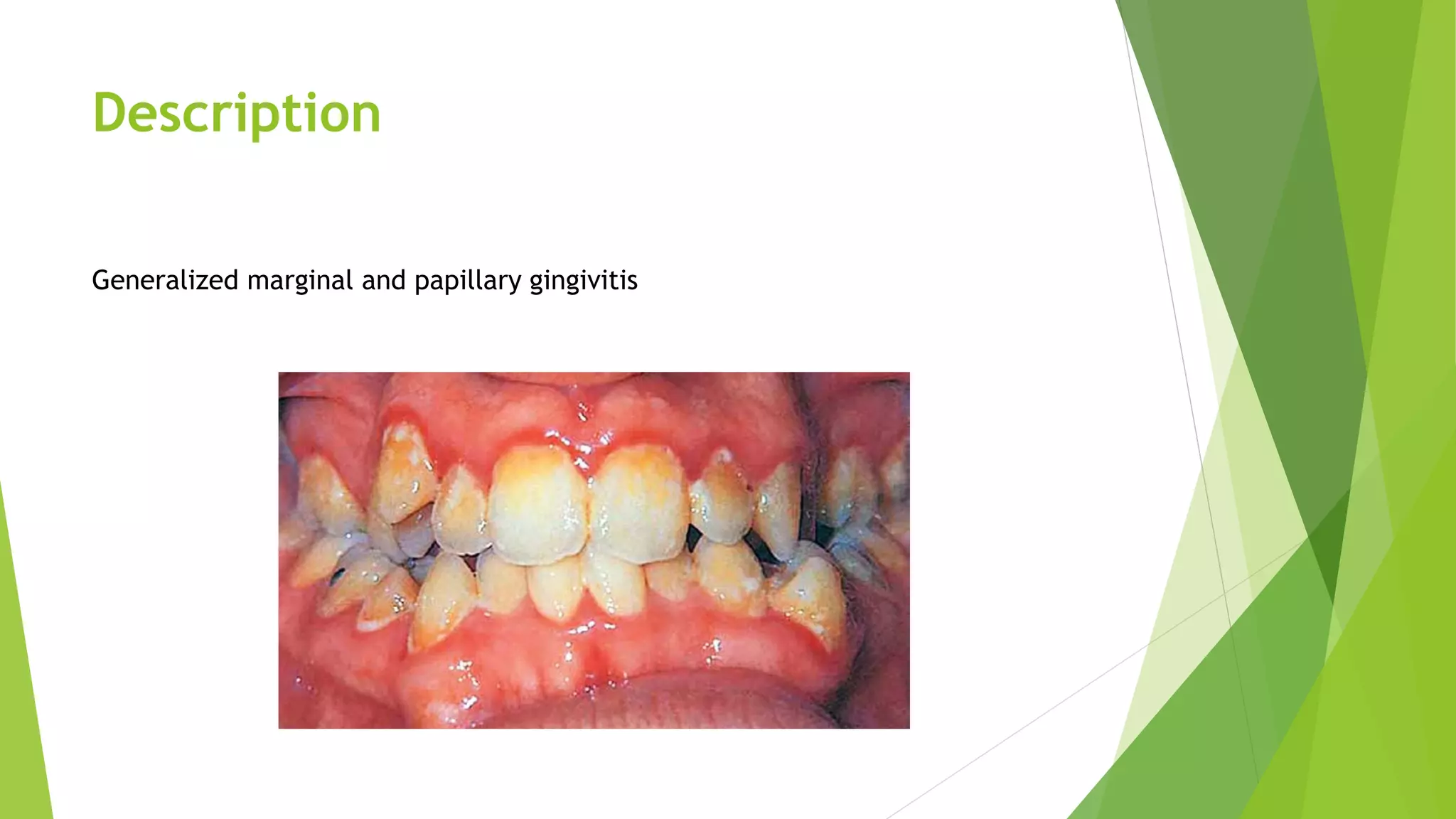 Description

Generalized marginal and papillary gingivitis